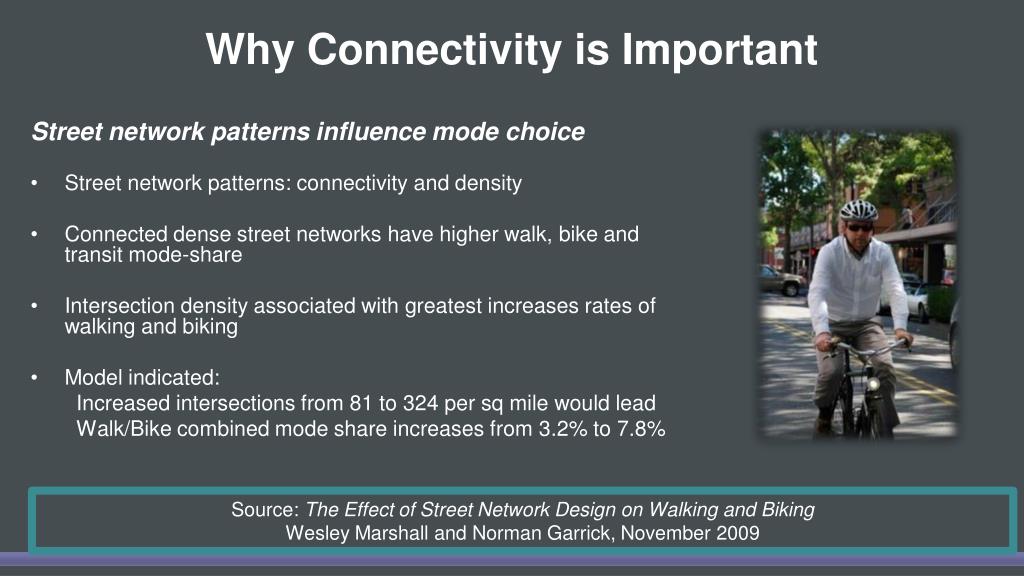 Why Connectivity is Important

Street network patterns influence mode choice

• Street network patterns: connectivity and density

• Connected dense street networks have higher walk, bike and transit mode-share

• Intersection density associated with greatest increases rates of walking and biking

• Model indicated:
Increased intersections from 81 to 324 per sq mile would lead
Walk/Bike combined mode share increases from 3.2% to 7.8%

Source: The Effect of Street Network Design on Walking and Biking
Wesley Marshall and Norman Garrick, November 2009